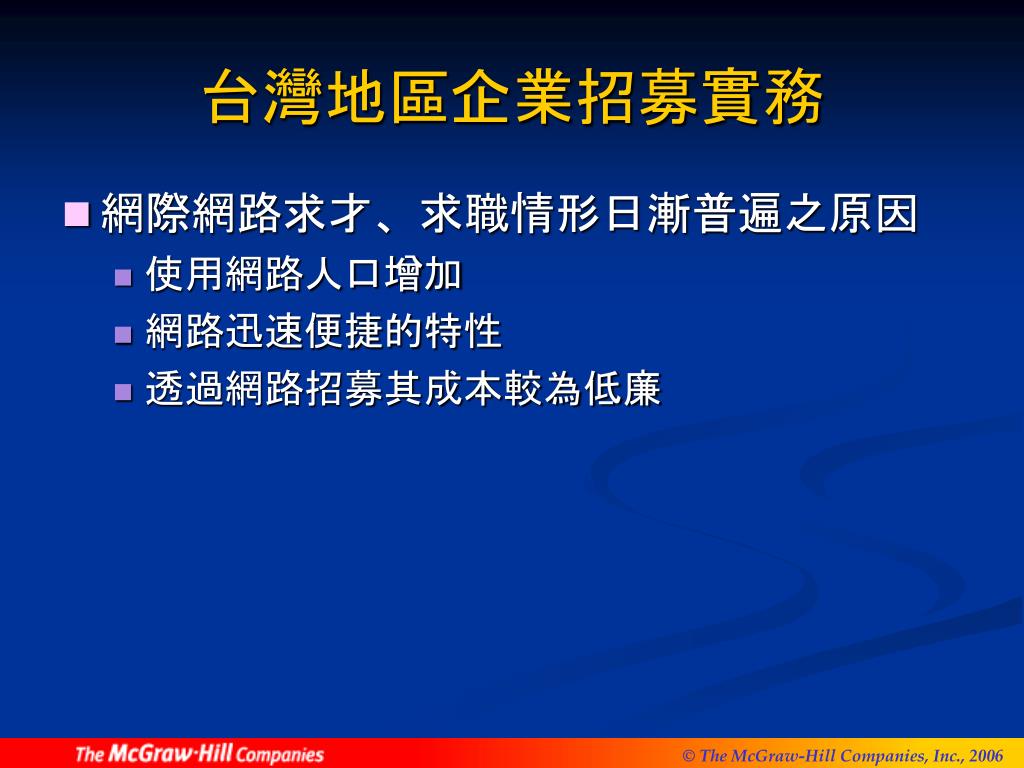 台灣地區企業招募實務

網際網路求才、求職情形日漸普遍之原因

使用網路人口增加

網路迅速便捷的特性

透過網路招募其成本較為低廉

The McGraw·Hill Companies

© The McGraw-Hill Companies, Inc., 2006